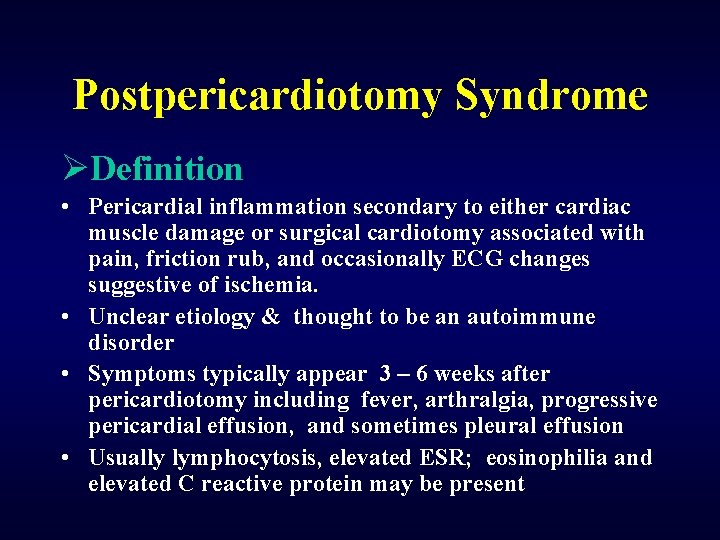 Postpericardiotomy Syndrome

➢Definition

• Pericardial inflammation secondary to either cardiac muscle damage or surgical cardiotomy associated with pain, friction rub, and occasionally ECG changes suggestive of ischemia.

• Unclear etiology & thought to be an autoimmune disorder

• Symptoms typically appear 3 – 6 weeks after pericardiotomy including fever, arthralgia, progressive pericardial effusion, and sometimes pleural effusion

• Usually lymphocytosis, elevated ESR; eosinophilia and elevated C reactive protein may be present